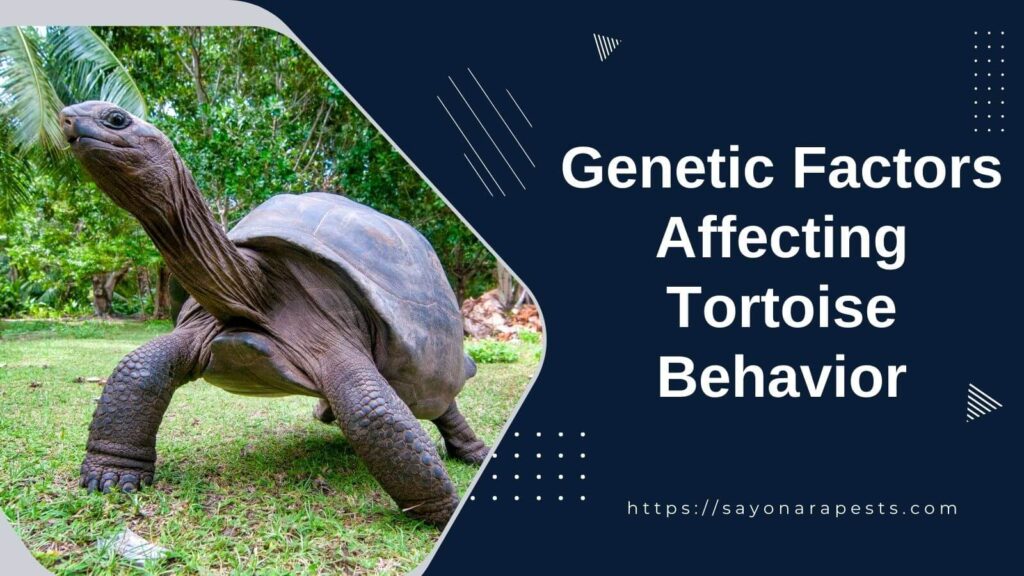 Genetic Factors Affecting Tortoise Behavior

https://sayonarapests.com